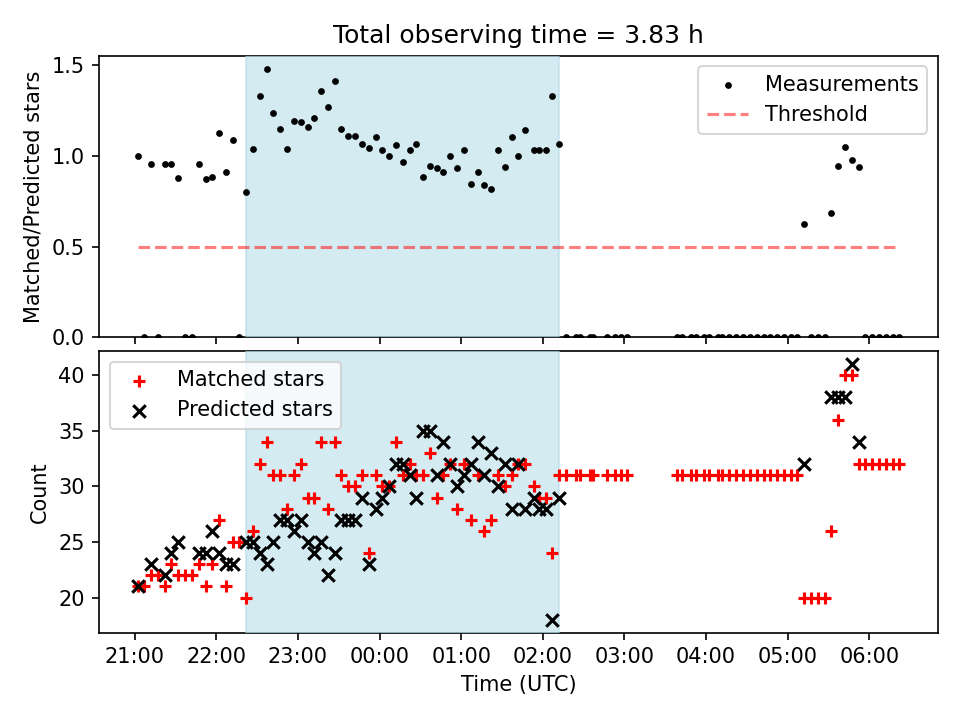 Total observing time = 3.83 h

Matched/Predicted stars

1.5
1.0
0.5
0.0

Measurements
Threshold

Count

40
35
30
25
20

Matched stars
Predicted stars

21:00 22:00 23:00 00:00 01:00 02:00 03:00 04:00 05:00 06:00

Time (UTC)